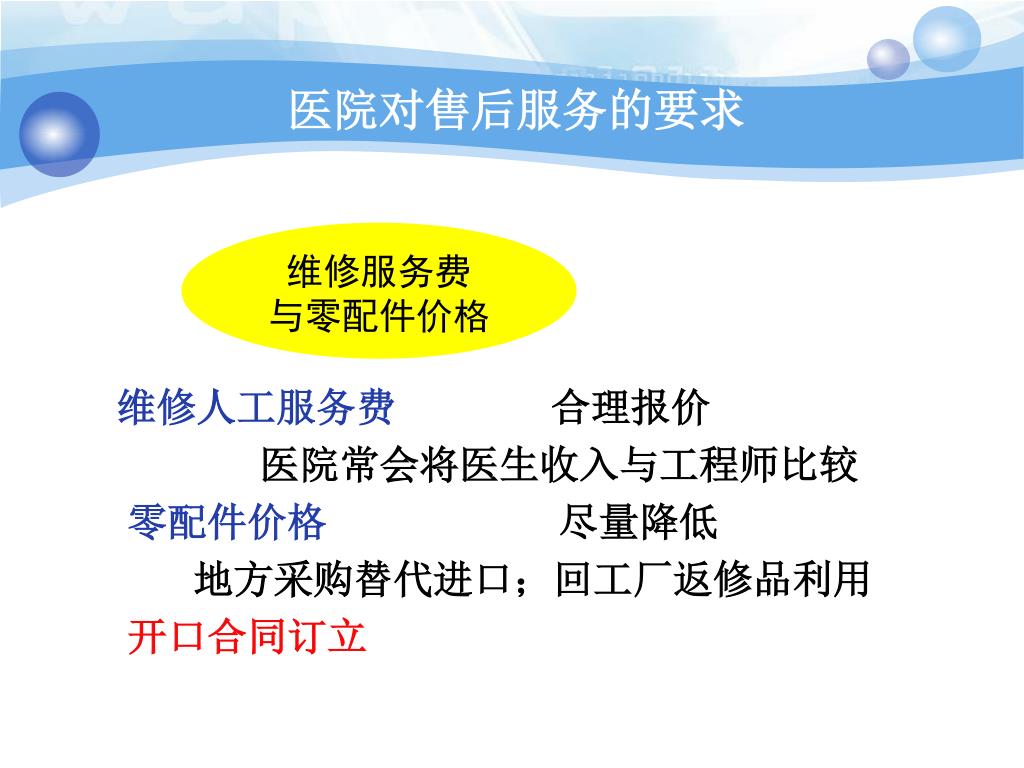 医院对售后服务的要求

维修服务费
与零配件价格

维修人工服务费　　合理报价

医院常会将医生收入与工程师比较

零配件价格　　尽量降低

地方采购替代进口；回工厂返修品利用

开口合同订立